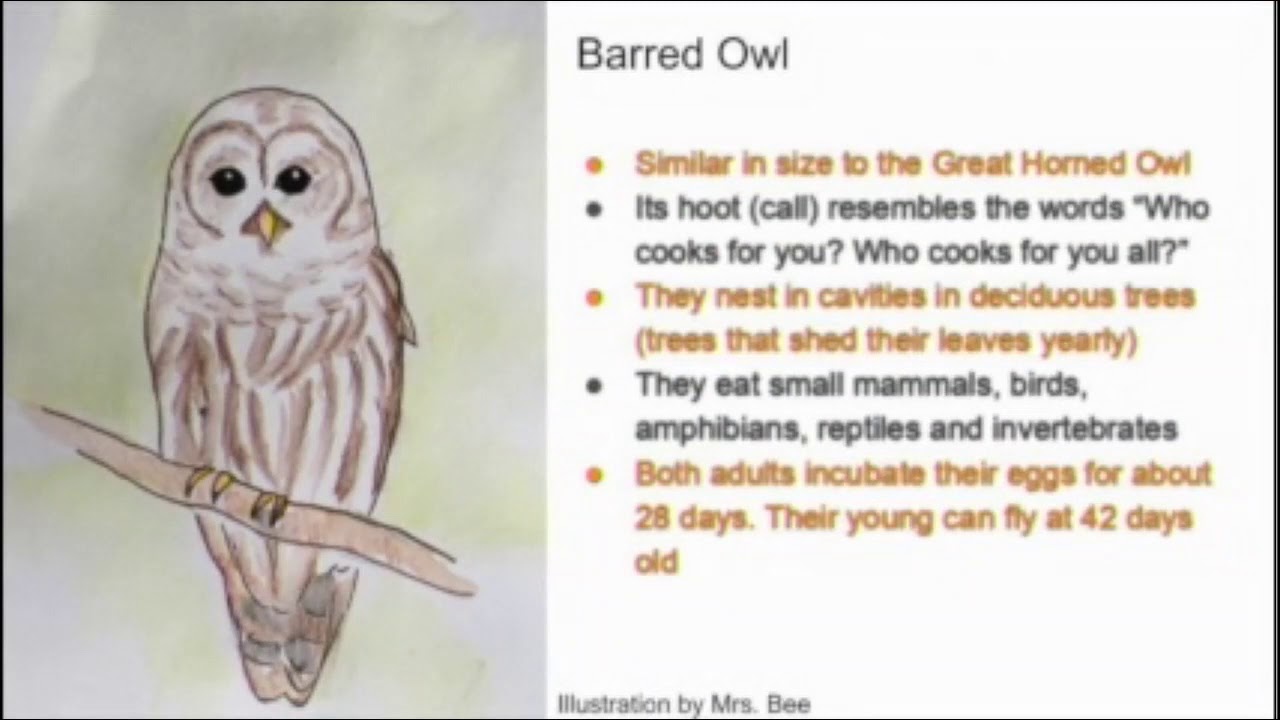 Barred Owl

- Similar in size to the Great Horned Owl
- Its hoot (call) resembles the words "Who cooks for you? Who cooks for you all?"
- They nest in cavities in deciduous trees (trees that shed their leaves yearly)
- They eat small mammals, birds, amphibians, reptiles and invertebrates
- Both adults incubate their eggs for about 28 days. Their young can fly at 42 days old

Illustration by Mrs. Bee